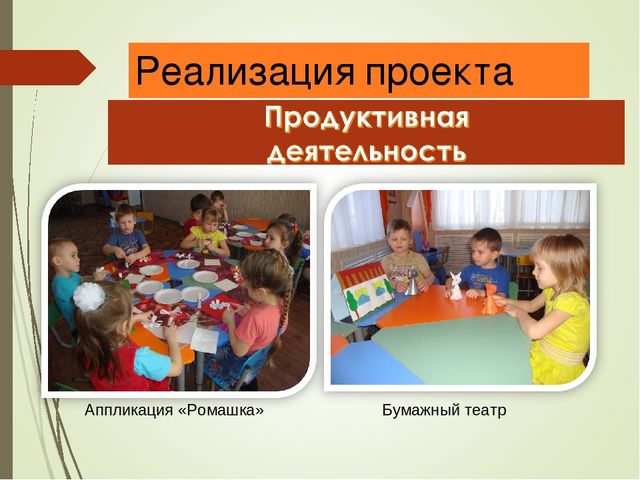 Реализация проекта

Продуктивная деятельность

Аппликация «Ромашка»

Бумажный театр